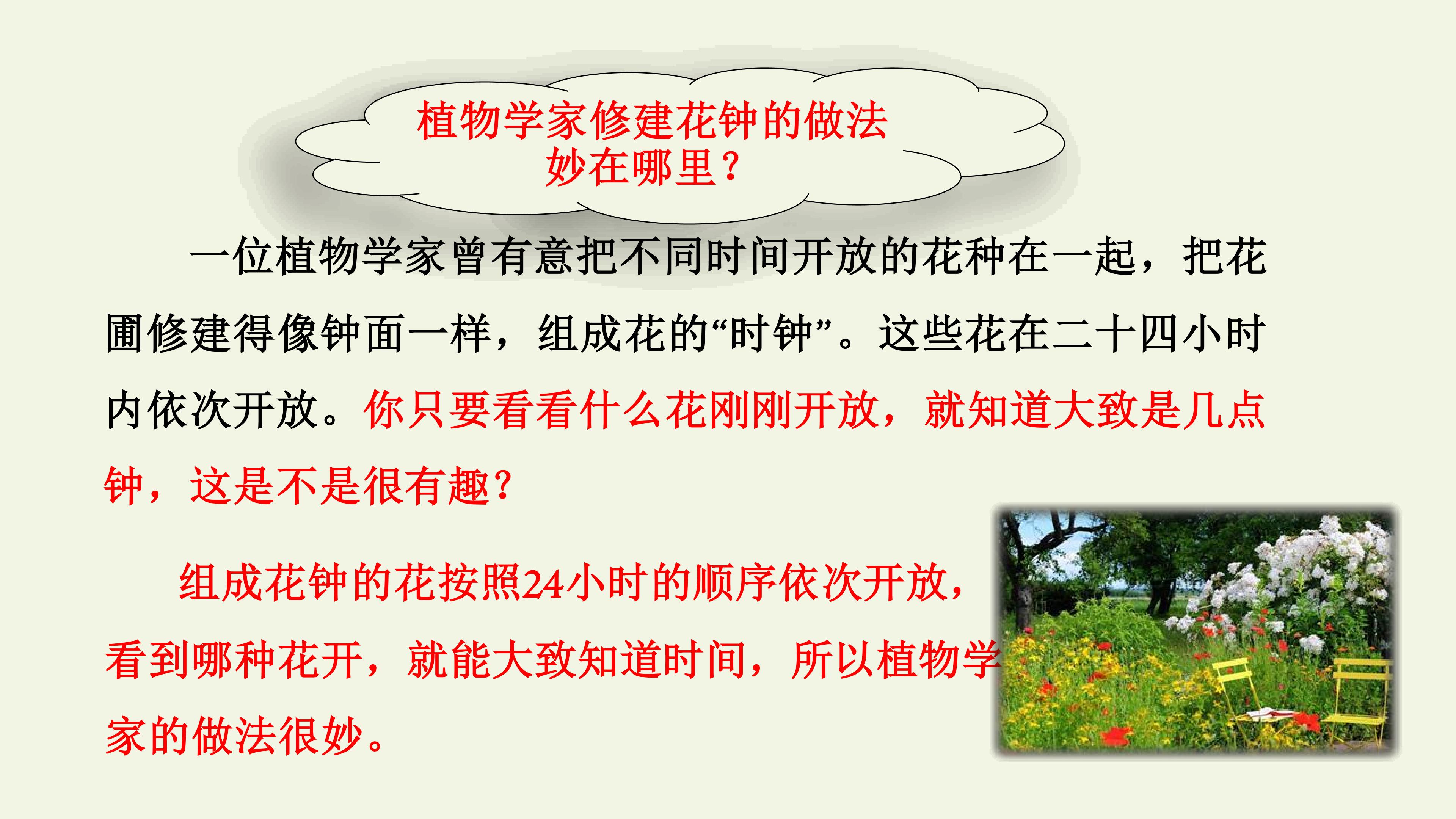 植物学家修建花钟的做法
妙在哪里？

一位植物学家曾有意把不同时间开放的花种在一起，把花圃修建得像钟面一样，组成花的“时钟”。这些花在二十四小时内依次开放。你只要看看什么花刚刚开放，就知道大致是几点钟，这是不是很有趣？

组成花钟的花按照24小时的顺序依次开放，看到哪种花开，就能大致知道时间，所以植物学家的做法很妙。